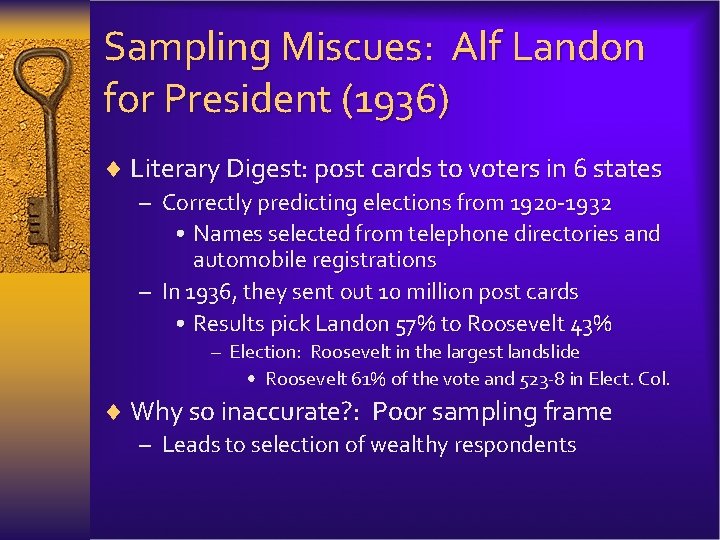 Sampling Miscues: Alf Landon for President (1936)

♦ Literary Digest: post cards to voters in 6 states
– Correctly predicting elections from 1920-1932
• Names selected from telephone directories and automobile registrations
– In 1936, they sent out 10 million post cards
• Results pick Landon 57% to Roosevelt 43%
– Election: Roosevelt in the largest landslide
• Roosevelt 61% of the vote and 523-8 in Elect. Col.

♦ Why so inaccurate?: Poor sampling frame
– Leads to selection of wealthy respondents